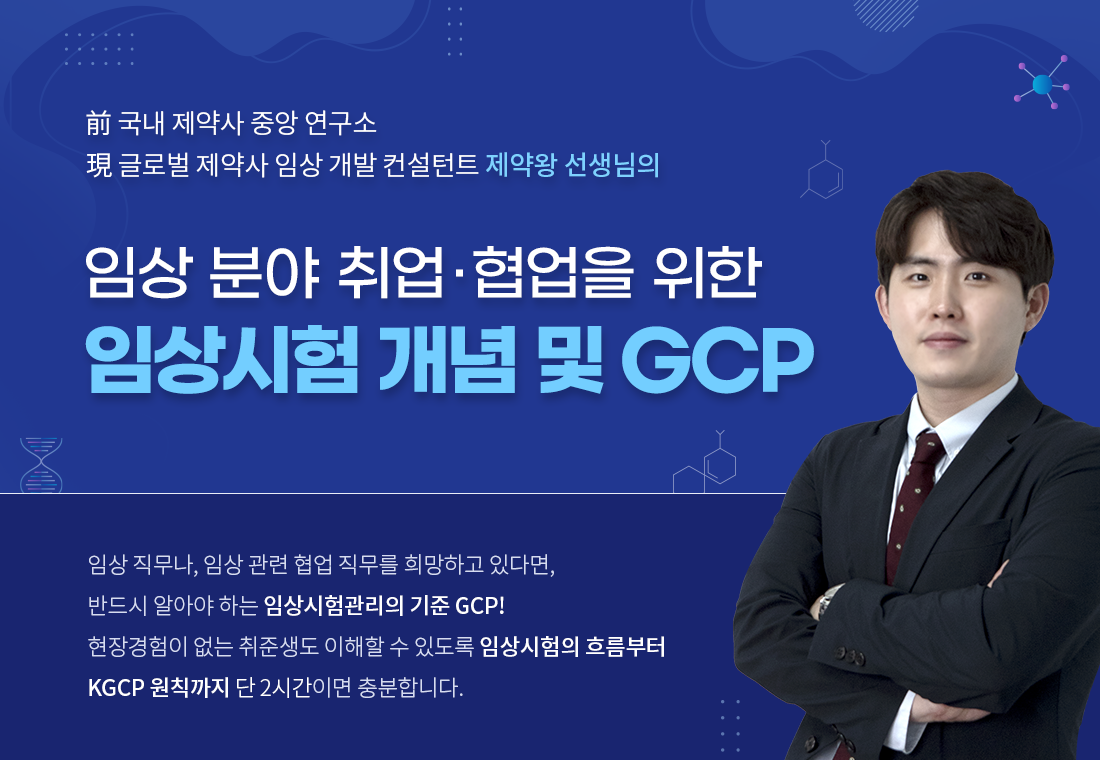 前 국내 제약사 중앙 연구소
現 글로벌 제약사 임상 개발 컨설턴트 제약왕 선생님의

임상 분야 취업·협업을 위한
임상시험 개념 및 GCP

임상 직무나, 임상 관련 협업 직무를 희망하고 있다면,
반드시 알아야 하는 임상시험관리의 기준 GCP!
현장경험이 없는 취준생도 이해할 수 있도록 임상시험의 흐름부터
KGCP 원칙까지 단 2시간이면 충분합니다.